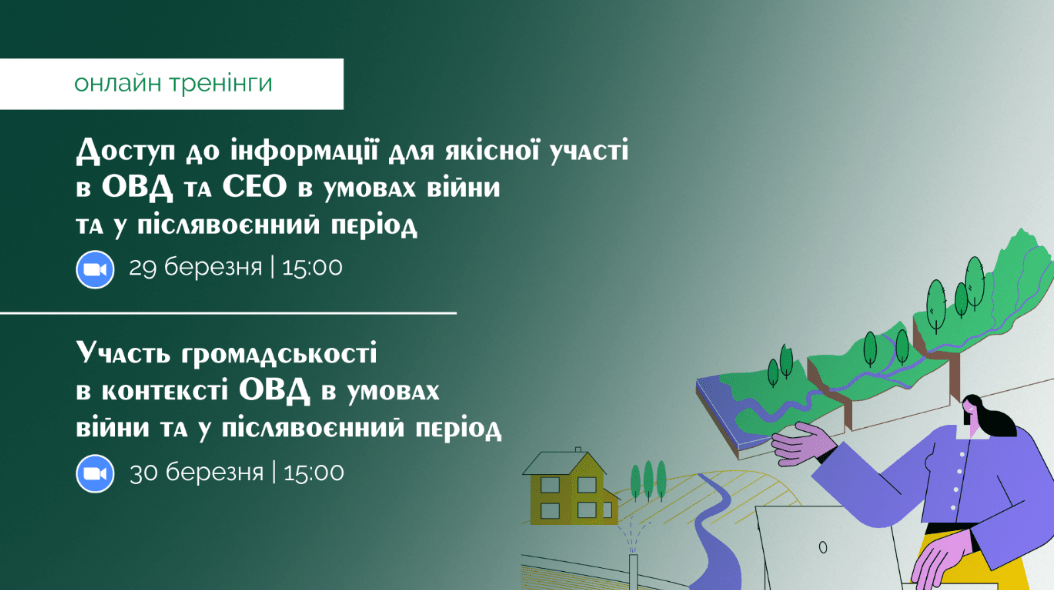 онлайн тренінги

Доступ до інформації для якісної участі в ОВД та СЕО в умовах війни та у післявоєнний період

29 березня | 15:00

Участь громадськості в контексті ОВД в умовах війни та у післявоєнний період

30 березня | 15:00